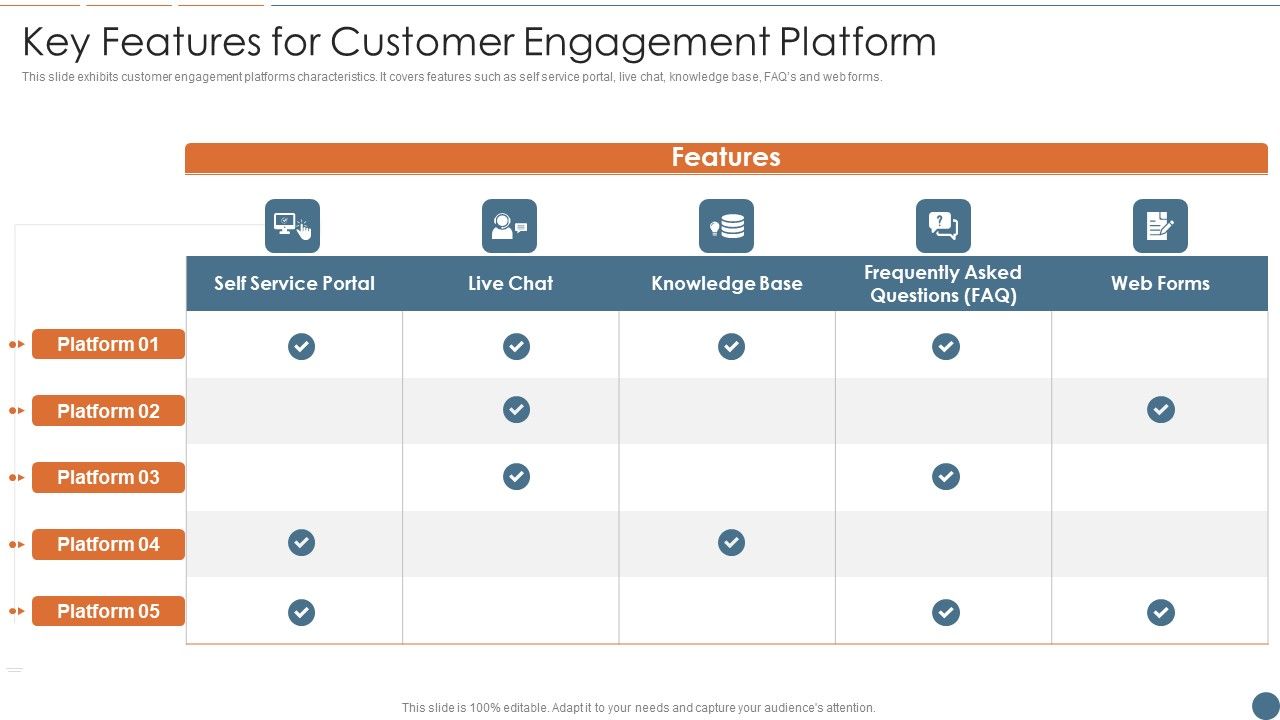 Key Features for Customer Engagement Platform

This slide exhibits customer engagement platforms characteristics. It covers features such as self service portal, live chat, knowledge base, FAQ's and web forms.

Features

| | Self Service Portal | Live Chat | Knowledge Base | Frequently Asked Questions (FAQ) | Web Forms |
|---|---|---|---|---|---|
| Platform 01 | ✓ | ✓ | ✓ | ✓ | |
| Platform 02 | | ✓ | | | ✓ |
| Platform 03 | | ✓ | | ✓ | |
| Platform 04 | ✓ | | ✓ | | |
| Platform 05 | ✓ | | | ✓ | ✓ |

This slide is 100% editable. Adapt it to your needs and capture your audience's attention.